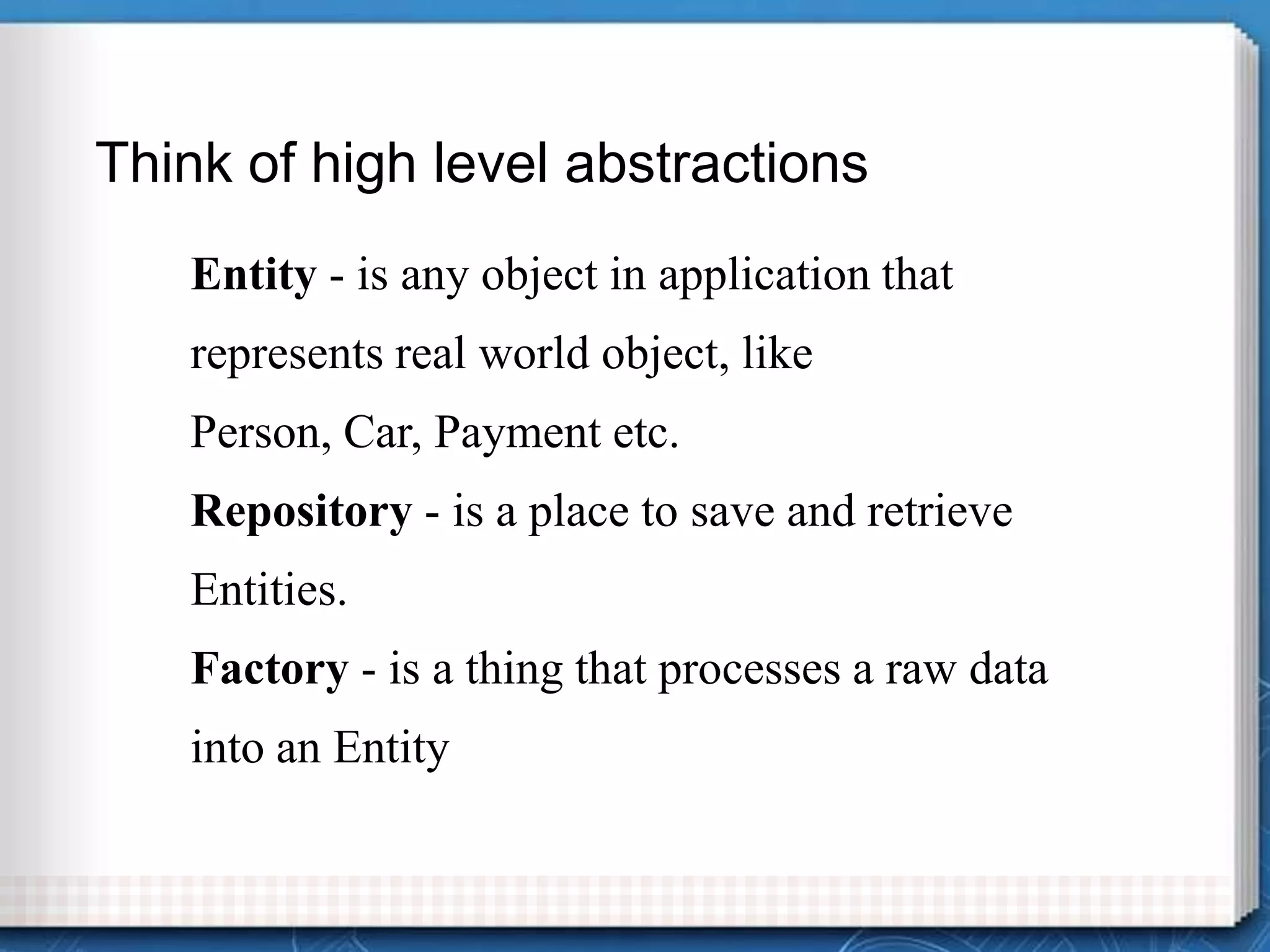 Think of high level abstractions

Entity - is any object in application that represents real world object, like Person, Car, Payment etc.

Repository - is a place to save and retrieve Entities.

Factory - is a thing that processes a raw data into an Entity